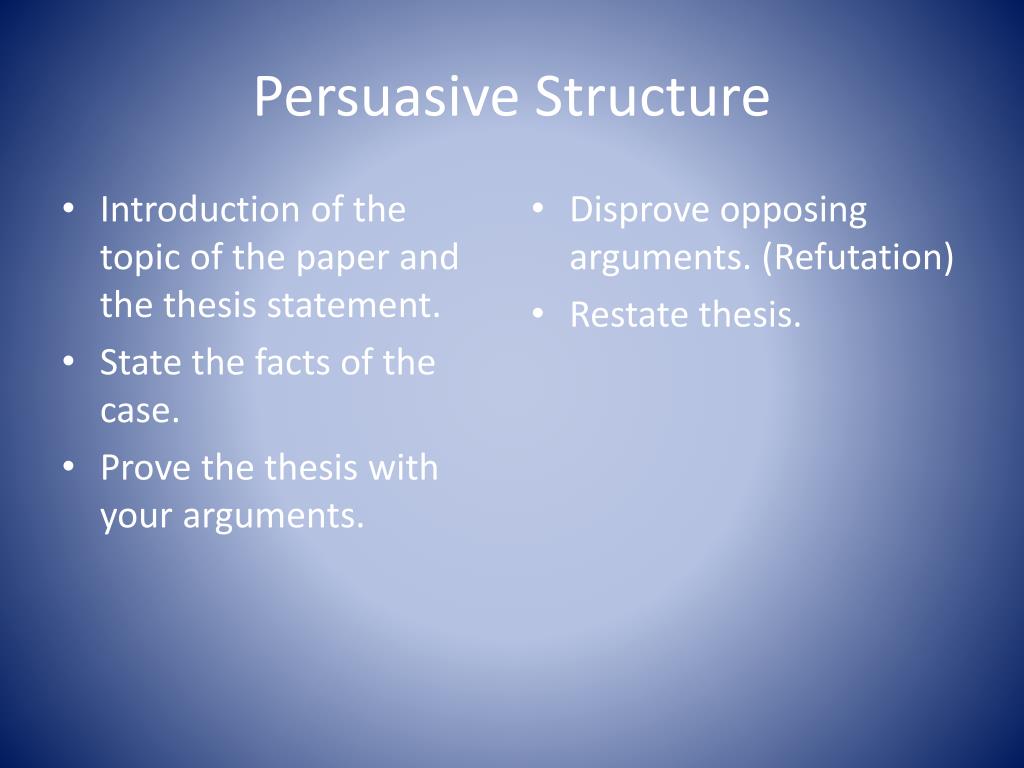 Persuasive Structure

• Introduction of the topic of the paper and the thesis statement.
• State the facts of the case.
• Prove the thesis with your arguments.

• Disprove opposing arguments. (Refutation)
• Restate thesis.